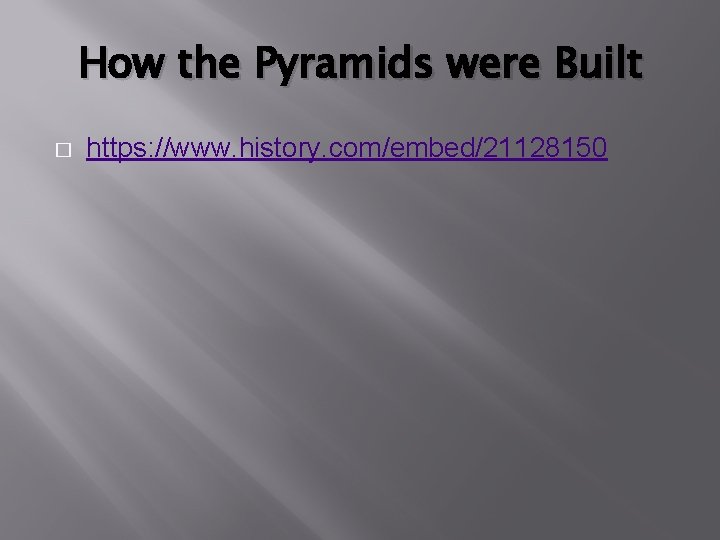 How the Pyramids were Built

https://www.history.com/embed/21128150